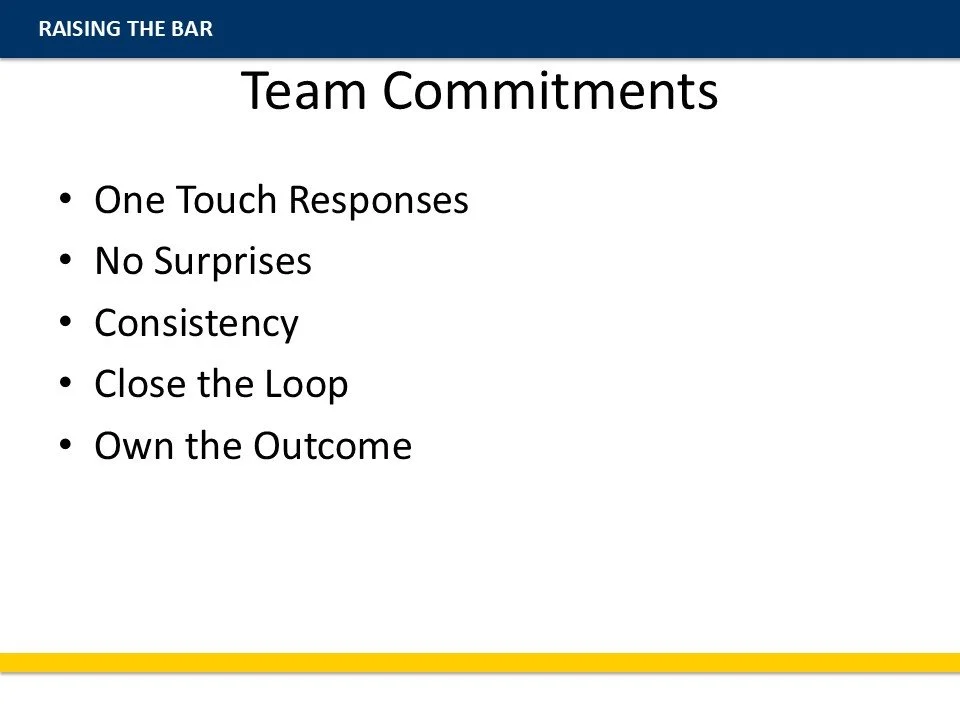 RAISING THE BAR

Team Commitments

• One Touch Responses
• No Surprises
• Consistency
• Close the Loop
• Own the Outcome